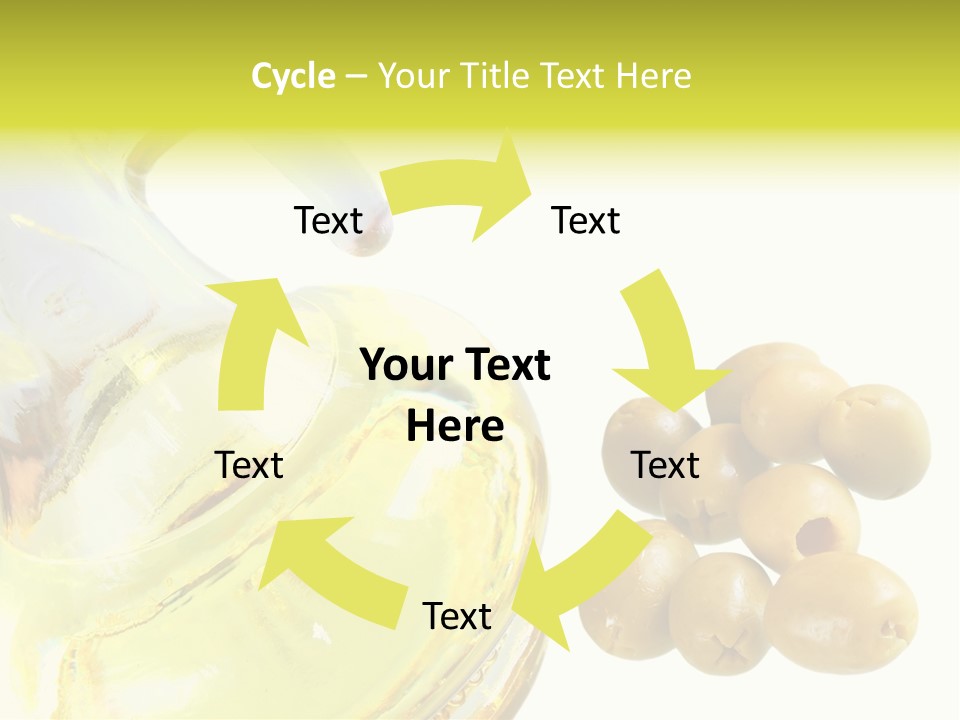 Cycle – Your Title Text Here

Text

Text

Your Text Here

Text

Text

Text